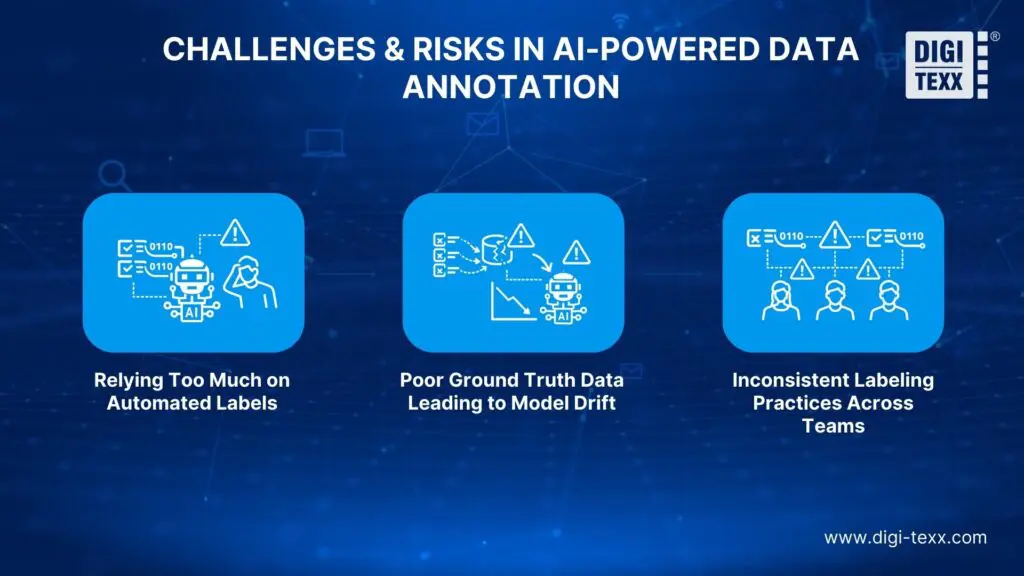 CHALLENGES & RISKS IN AI-POWERED DATA ANNOTATION

DIGI TEXX ®

0110
0110
AI

Relying Too Much on Automated Labels

AI

Poor Ground Truth Data Leading to Model Drift

0110
0110

Inconsistent Labeling Practices Across Teams

www.digi-texx.com